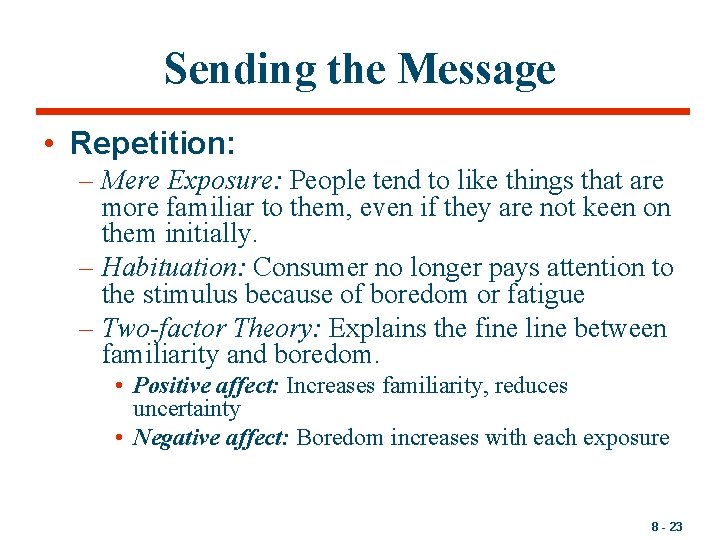 Sending the Message

• Repetition:

– Mere Exposure: People tend to like things that are more familiar to them, even if they are not keen on them initially.

– Habituation: Consumer no longer pays attention to the stimulus because of boredom or fatigue

– Two-factor Theory: Explains the fine line between familiarity and boredom.

• Positive affect: Increases familiarity, reduces uncertainty

• Negative affect: Boredom increases with each exposure

8 - 23